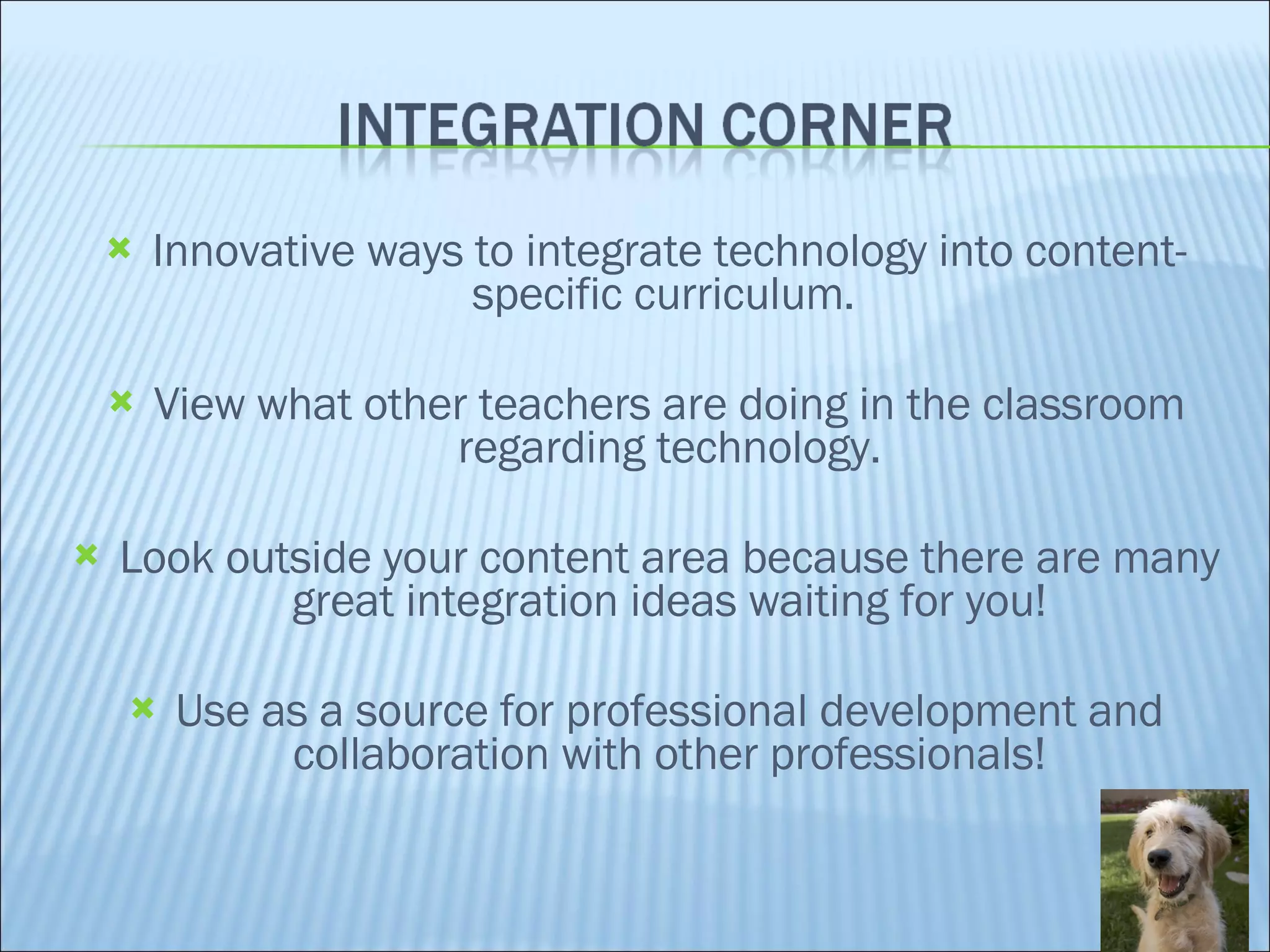 INTEGRATION CORNER

Innovative ways to integrate technology into content-specific curriculum.

View what other teachers are doing in the classroom regarding technology.

Look outside your content area because there are many great integration ideas waiting for you!

Use as a source for professional development and collaboration with other professionals!